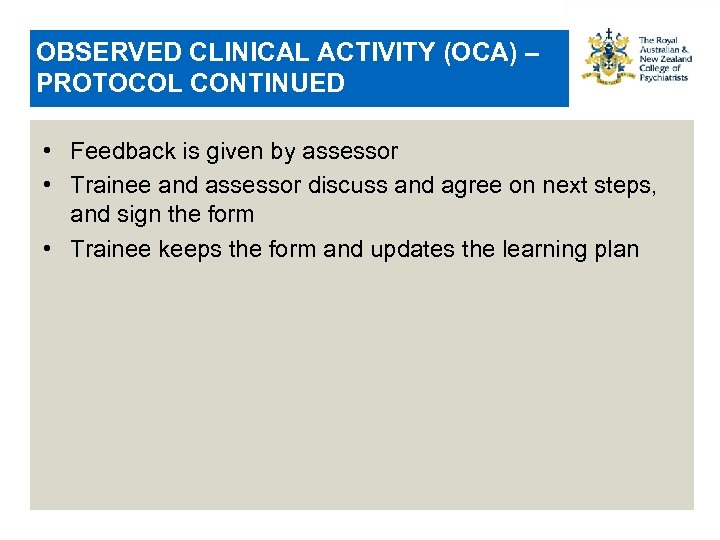 OBSERVED CLINICAL ACTIVITY (OCA) – PROTOCOL CONTINUED

The Royal Australian & New Zealand College of Psychiatrists

• Feedback is given by assessor
• Trainee and assessor discuss and agree on next steps, and sign the form
• Trainee keeps the form and updates the learning plan